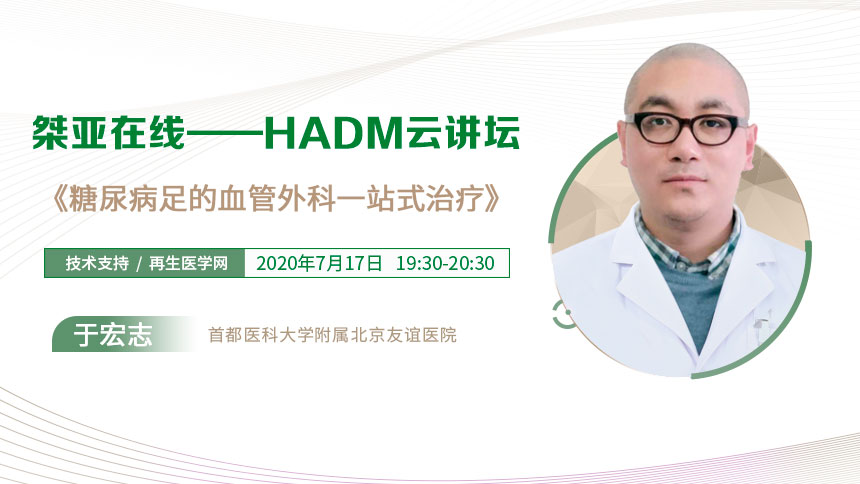 桀亚在线——HADM云讲坛

《糖尿病足的血管外科一站式治疗》

技术支持 / 再生医学网 2020年7月17日 19:30-20:30

于宏志 首都医科大学附属北京友谊医院